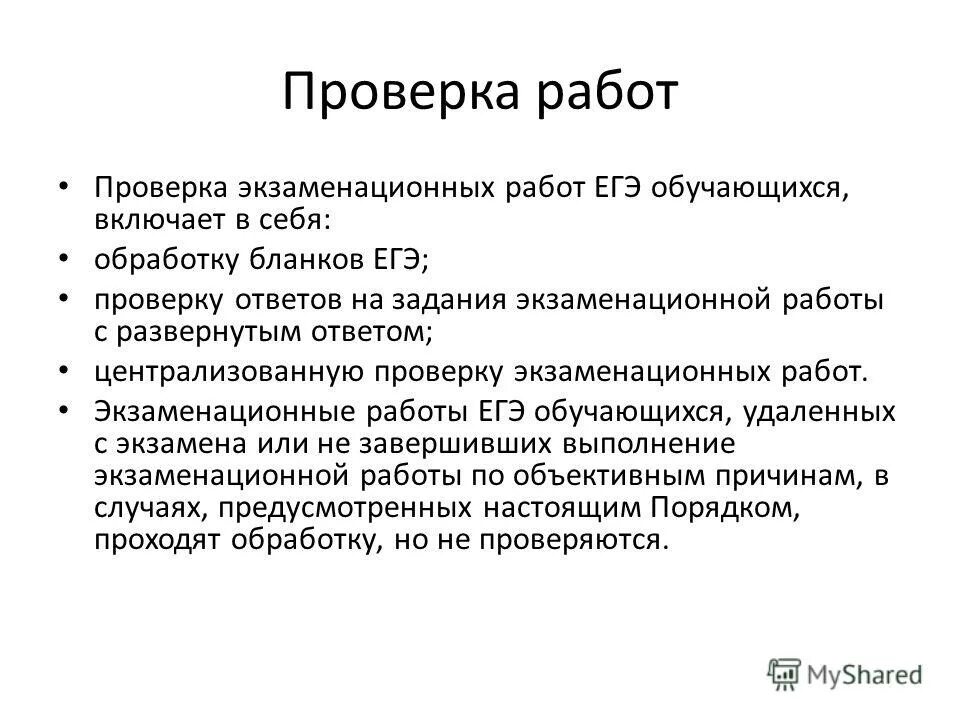 Проверка работ

• Проверка экзаменационных работ ЕГЭ обучающихся, включает в себя:
• обработку бланков ЕГЭ;
• проверку ответов на задания экзаменационной работы с развернутым ответом;
• централизованную проверку экзаменационных работ.
• Экзаменационные работы ЕГЭ обучающихся, удаленных с экзамена или не завершивших выполнение экзаменационной работы по объективным причинам, в случаях, предусмотренных настоящим Порядком, проходят обработку, но не проверяются.

MyShared